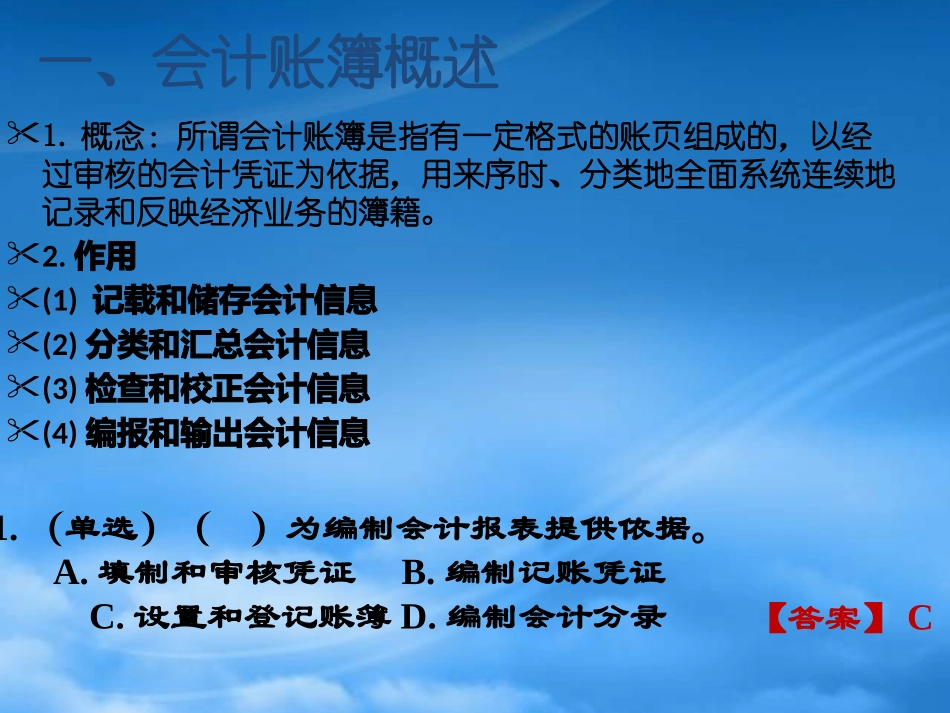 一、会计账簿概述

1. 概念：所谓会计账簿是指有一定格式的账页组成的，以经过审核的会计凭证为依据，用来序时、分类地全面系统连续地记录和反映经济业务的簿籍。

2. 作用

(1) 记载和储存会计信息

(2) 分类和汇总会计信息

(3) 检查和校正会计信息

(4) 编报和输出会计信息

1. （单选）（ ）为编制会计报表提供依据。
A. 填制和审核凭证 B. 编制记账凭证
C. 设置和登记账簿 D. 编制会计分录 【答案】 C